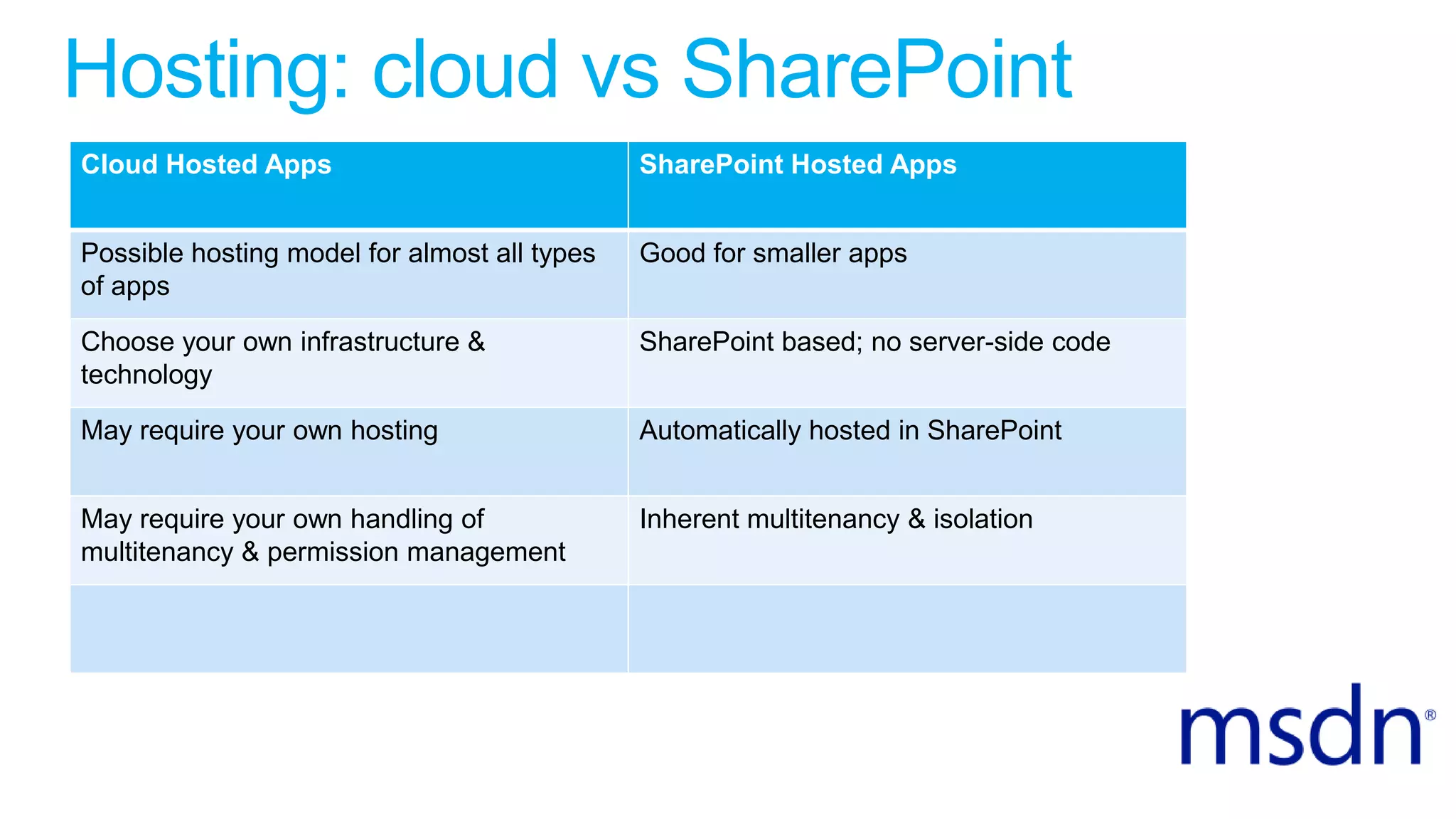 Hosting: cloud vs SharePoint

| Cloud Hosted Apps | SharePoint Hosted Apps |
|---|---|
| Possible hosting model for almost all types of apps | Good for smaller apps |
| Choose your own infrastructure & technology | SharePoint based; no server-side code |
| May require your own hosting | Automatically hosted in SharePoint |
| May require your own handling of multitenancy & permission management | Inherent multitenancy & isolation |
| | |

msdn®